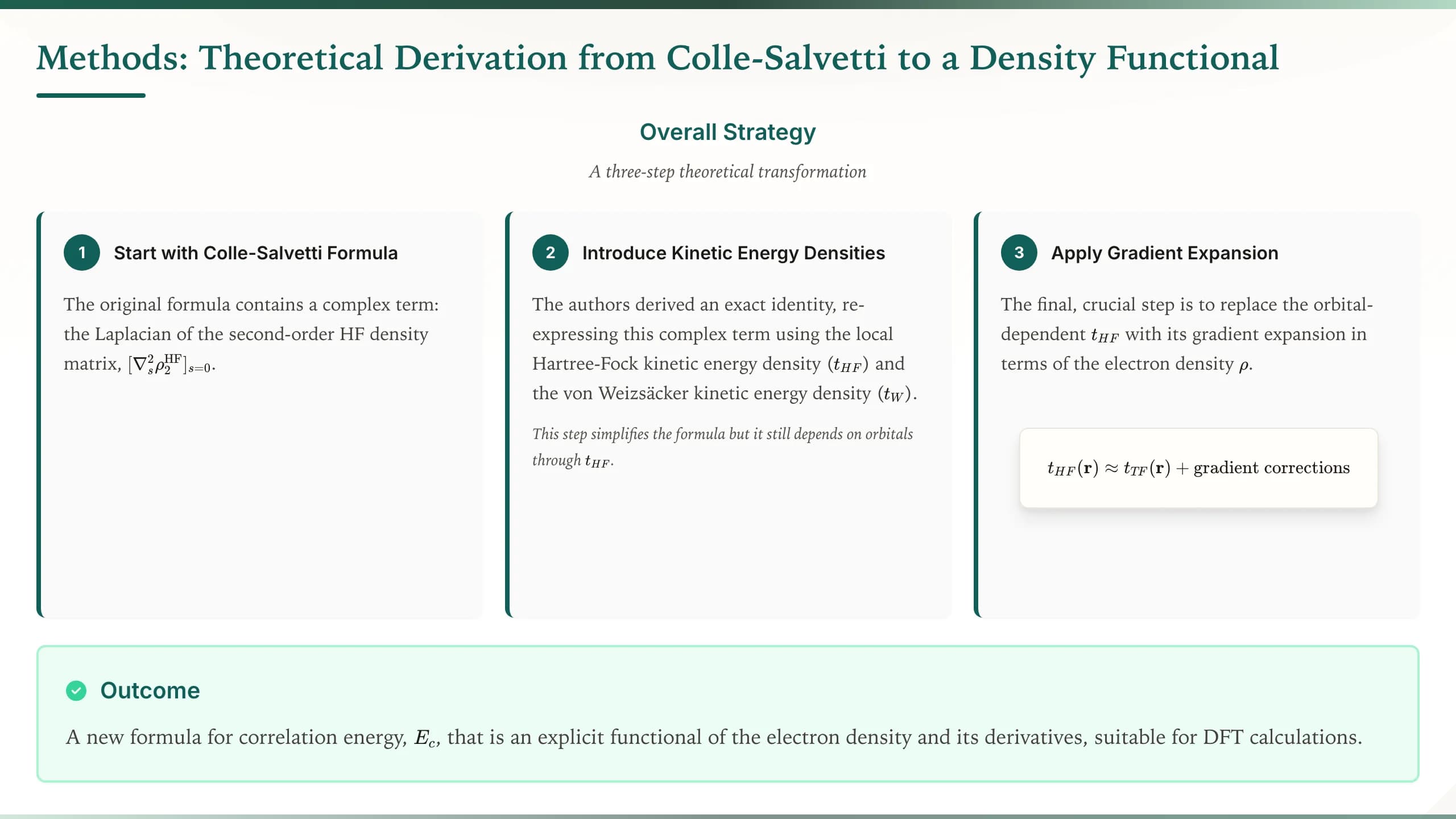 Methods: Theoretical Derivation from Colle-Salvetti to a Density Functional

Overall Strategy

A three-step theoretical transformation

1 Start with Colle-Salvetti Formula

The original formula contains a complex term: the Laplacian of the second-order HF density matrix, $[\nabla_s^2 \rho_2^{\mathrm{HF}}]_{s=0}$.

2 Introduce Kinetic Energy Densities

The authors derived an exact identity, re-expressing this complex term using the local Hartree-Fock kinetic energy density ($t_{HF}$) and the von Weizsäcker kinetic energy density ($t_W$).

This step simplifies the formula but it still depends on orbitals through $t_{HF}$.

3 Apply Gradient Expansion

The final, crucial step is to replace the orbital-dependent $t_{HF}$ with its gradient expansion in terms of the electron density $\rho$.

$t_{HF}(\mathbf{r}) \approx t_{TF}(\mathbf{r}) + \text{gradient corrections}$

Outcome

A new formula for correlation energy, $E_c$, that is an explicit functional of the electron density and its derivatives, suitable for DFT calculations.